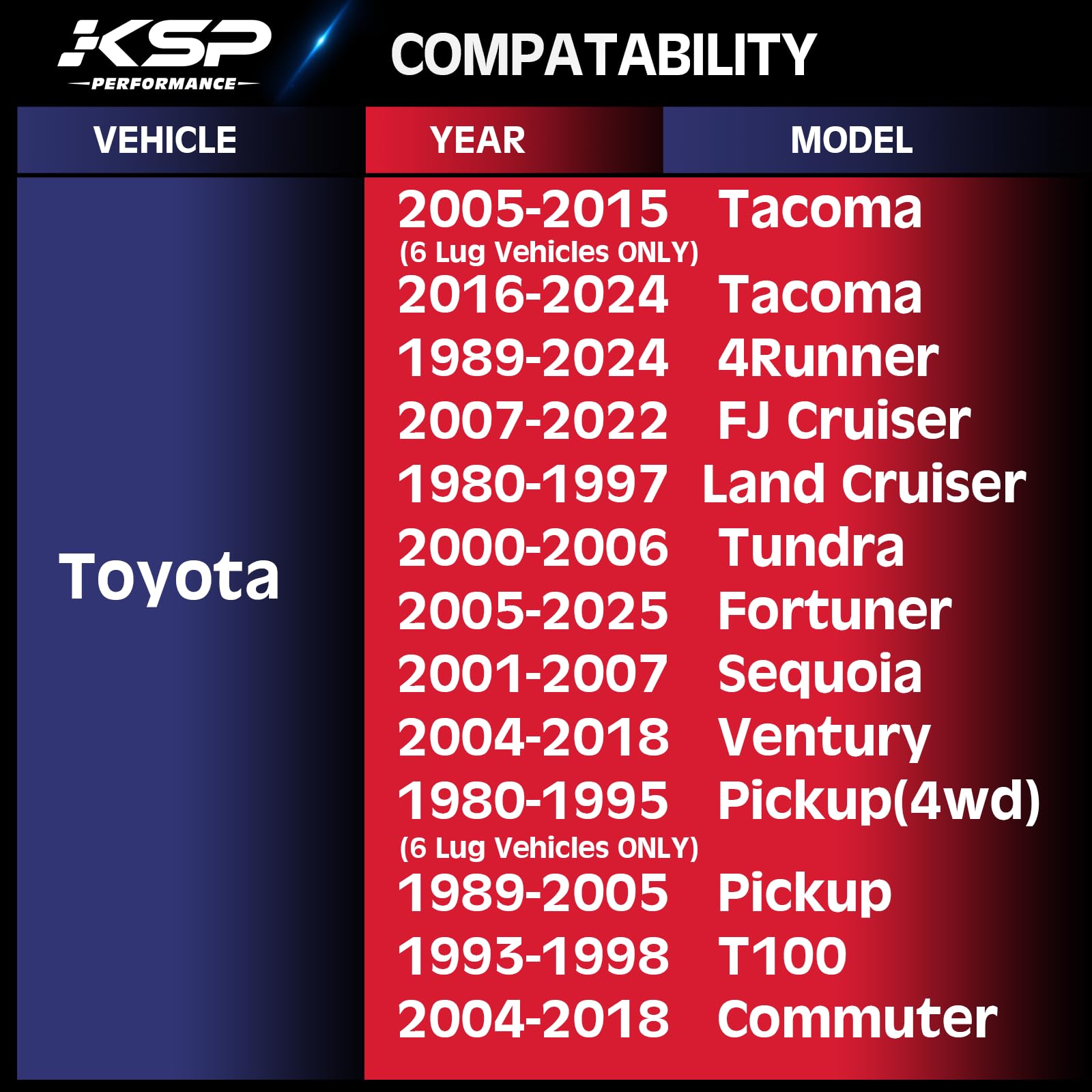 KSP PERFORMANCE

COMPATABILITY

| VEHICLE | YEAR | MODEL |
|---|---|---|
| Toyota | 2005-2015 (6 Lug Vehicles ONLY) | Tacoma |
| | 2016-2024 | Tacoma |
| | 1989-2024 | 4Runner |
| | 2007-2022 | FJ Cruiser |
| | 1980-1997 | Land Cruiser |
| | 2000-2006 | Tundra |
| | 2005-2025 | Fortuner |
| | 2001-2007 | Sequoia |
| | 2004-2018 | Ventury |
| | 1980-1995 (6 Lug Vehicles ONLY) | Pickup(4wd) |
| | 1989-2005 | Pickup |
| | 1993-1998 | T100 |
| | 2004-2018 | Commuter |